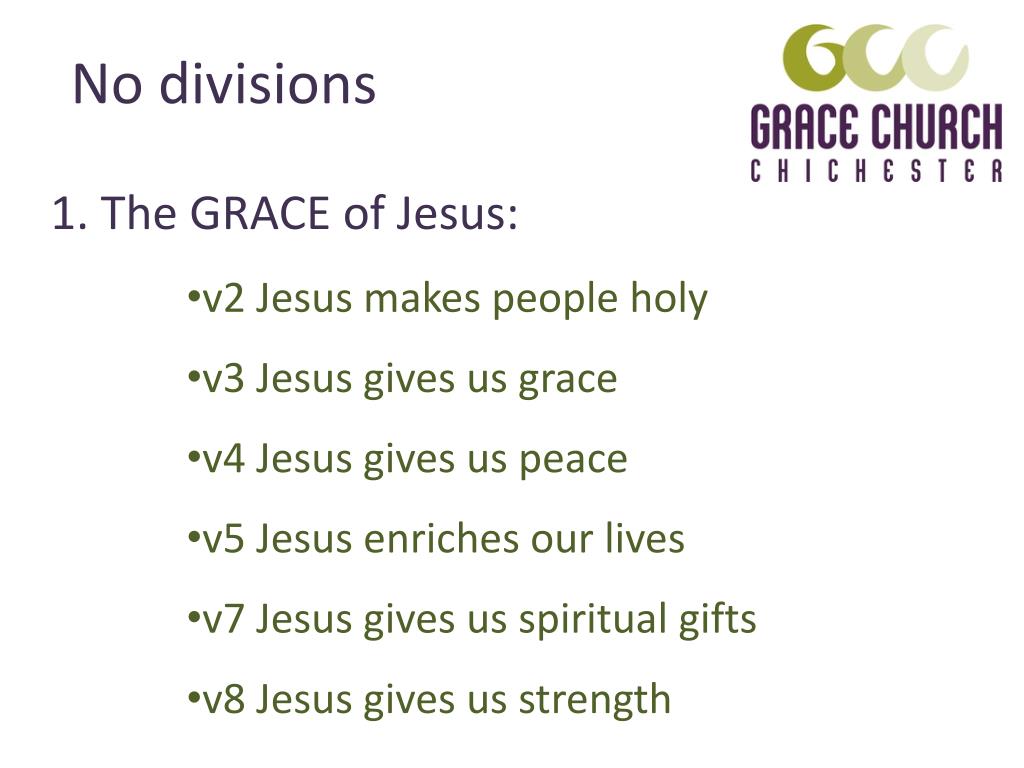 No divisions

GCC
GRACE CHURCH
CHICHESTER

1. The GRACE of Jesus:

•v2 Jesus makes people holy

•v3 Jesus gives us grace

•v4 Jesus gives us peace

•v5 Jesus enriches our lives

•v7 Jesus gives us spiritual gifts

•v8 Jesus gives us strength